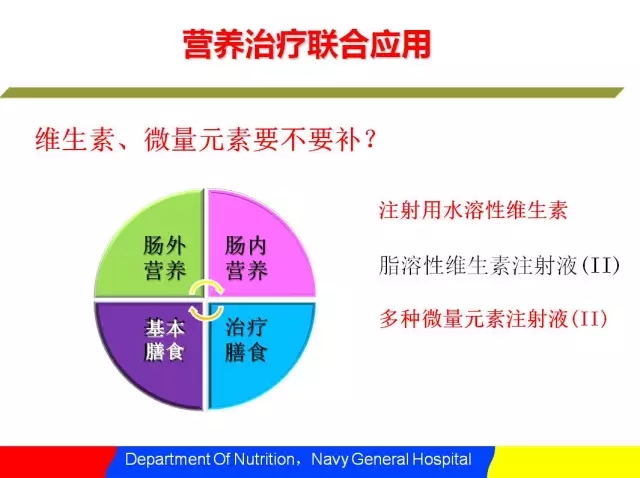 营养治疗联合应用

维生素、微量元素要不要补？

肠外营养

肠内营养

基本膳食

治疗膳食

注射用水溶性维生素

脂溶性维生素注射液(II)

多种微量元素注射液(II)

Department Of Nutrition，Navy General Hospital